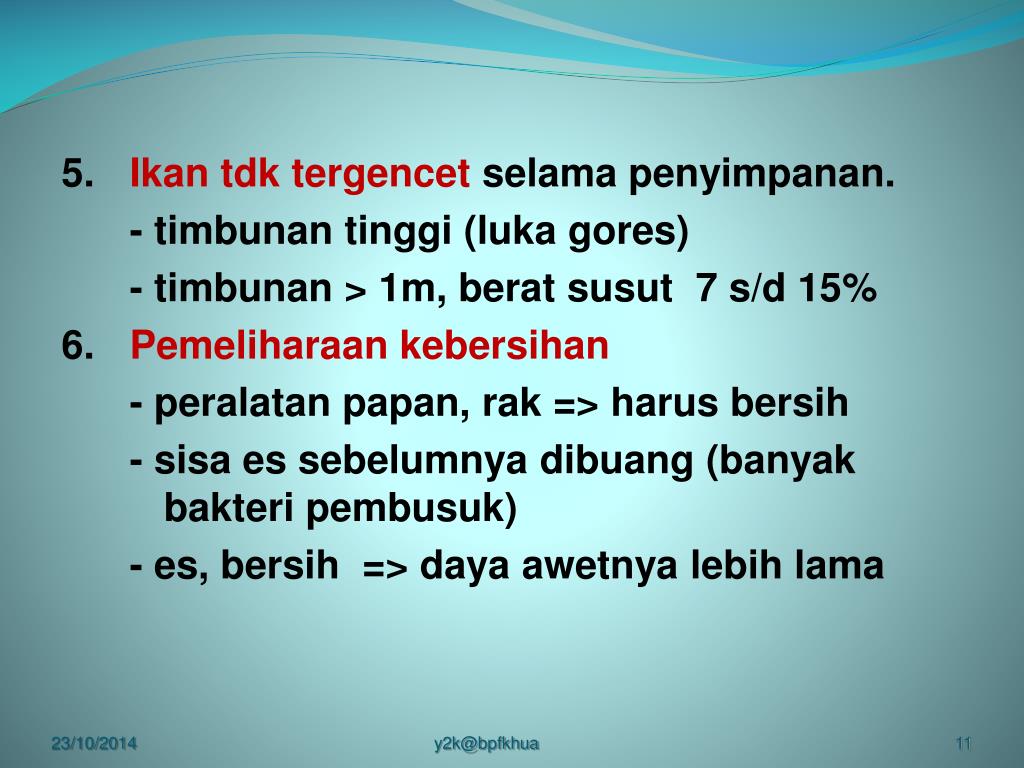 5. Ikan tdk tergencet selama penyimpanan.

- timbunan tinggi (luka gores)

- timbunan > 1m, berat susut 7 s/d 15%

6. Pemeliharaan kebersihan

- peralatan papan, rak => harus bersih

- sisa es sebelumnya dibuang (banyak bakteri pembusuk)

- es, bersih => daya awetnya lebih lama

23/10/2014

y2k@bpfkhua

11